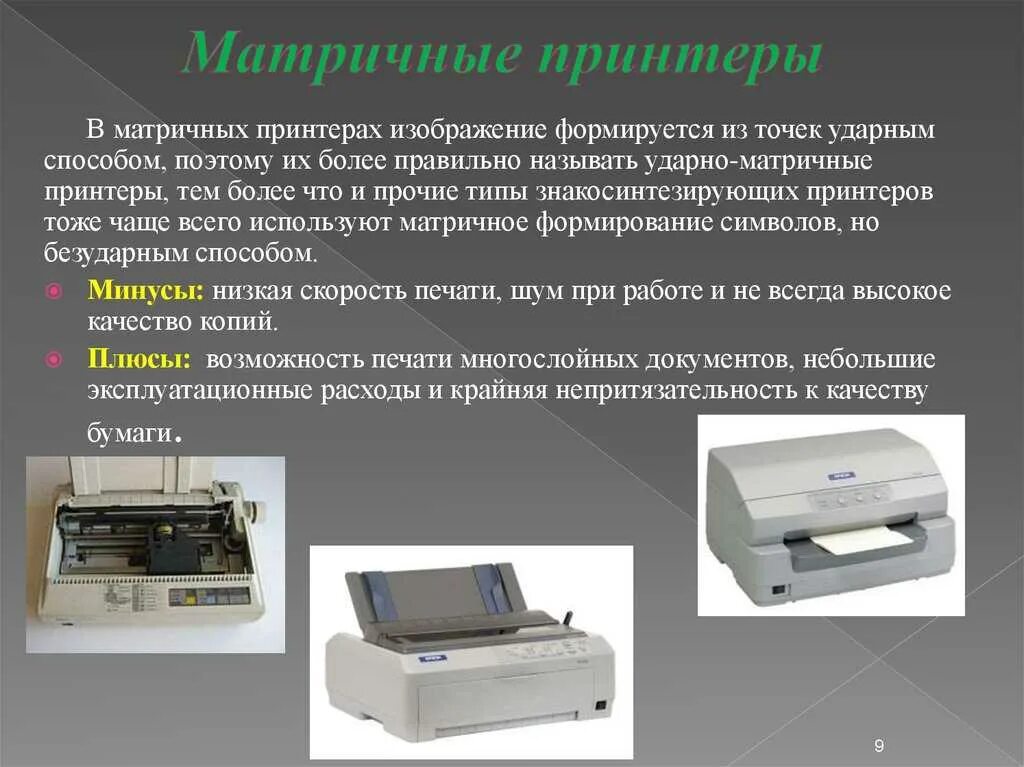 Матричные принтеры

В матричных принтерах изображение формируется из точек ударным способом, поэтому их более правильно называть ударно-матричные принтеры, тем более что и прочие типы знакосинтезирующих принтеров тоже чаще всего используют матричное формирование символов, но безударным способом.

Минусы: низкая скорость печати, шум при работе и не всегда высокое качество копий.

Плюсы: возможность печати многослойных документов, небольшие эксплуатационные расходы и крайняя непритязательность к качеству бумаги.

9